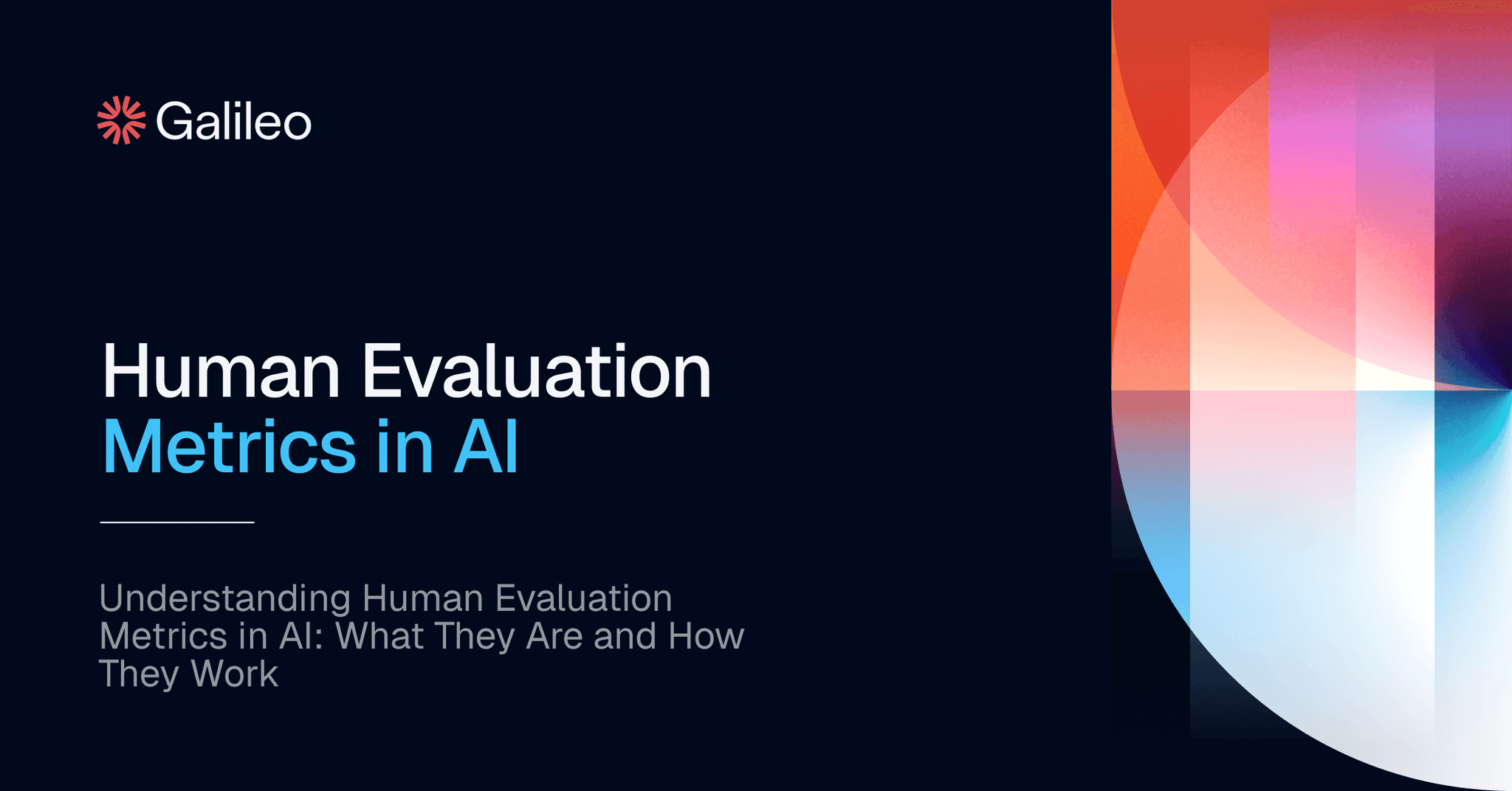 Galileo

Human Evaluation Metrics in AI

Understanding Human Evaluation Metrics in AI: What They Are and How They Work